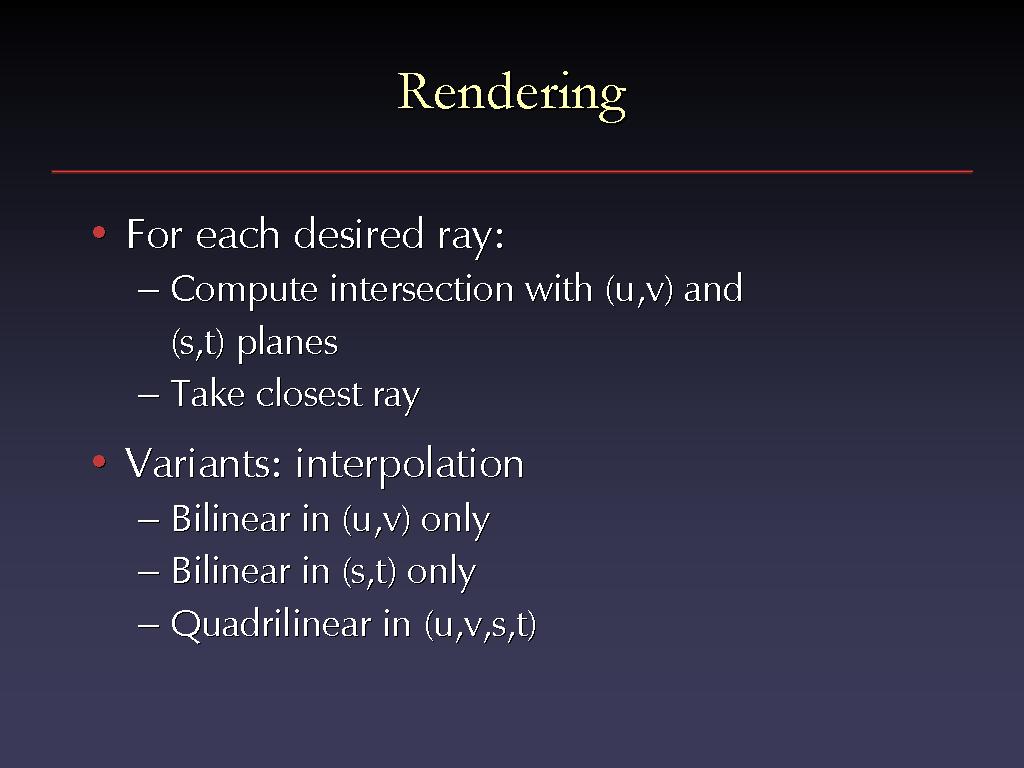 Rendering

• For each desired ray:
– Compute intersection with (u,v) and (s,t) planes
– Take closest ray

• Variants: interpolation
– Bilinear in (u,v) only
– Bilinear in (s,t) only
– Quadrilinear in (u,v,s,t)